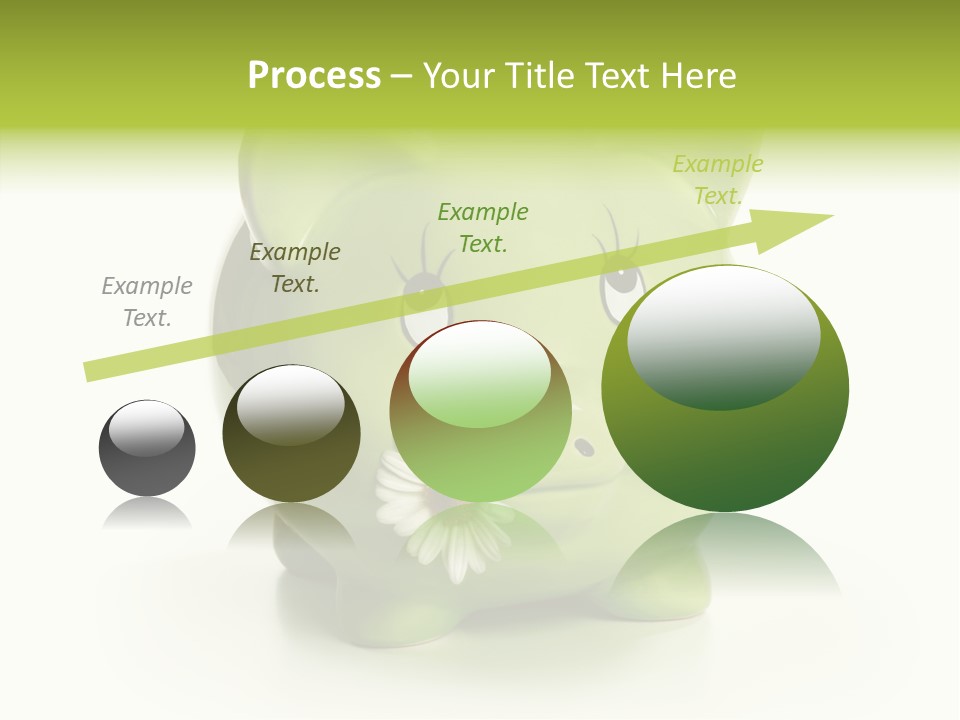 Process – Your Title Text Here

Example Text.

Example Text.

Example Text.

Example Text.